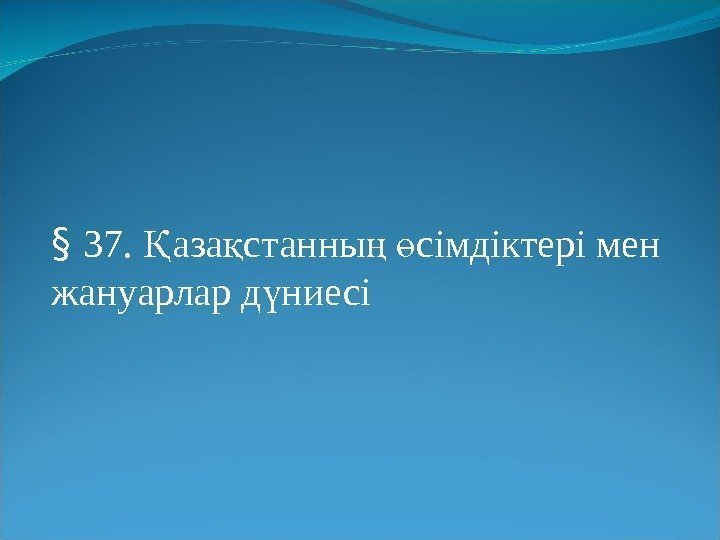 § 37. Қазақстанның өсімдіктері мен жануарлар дүниесі